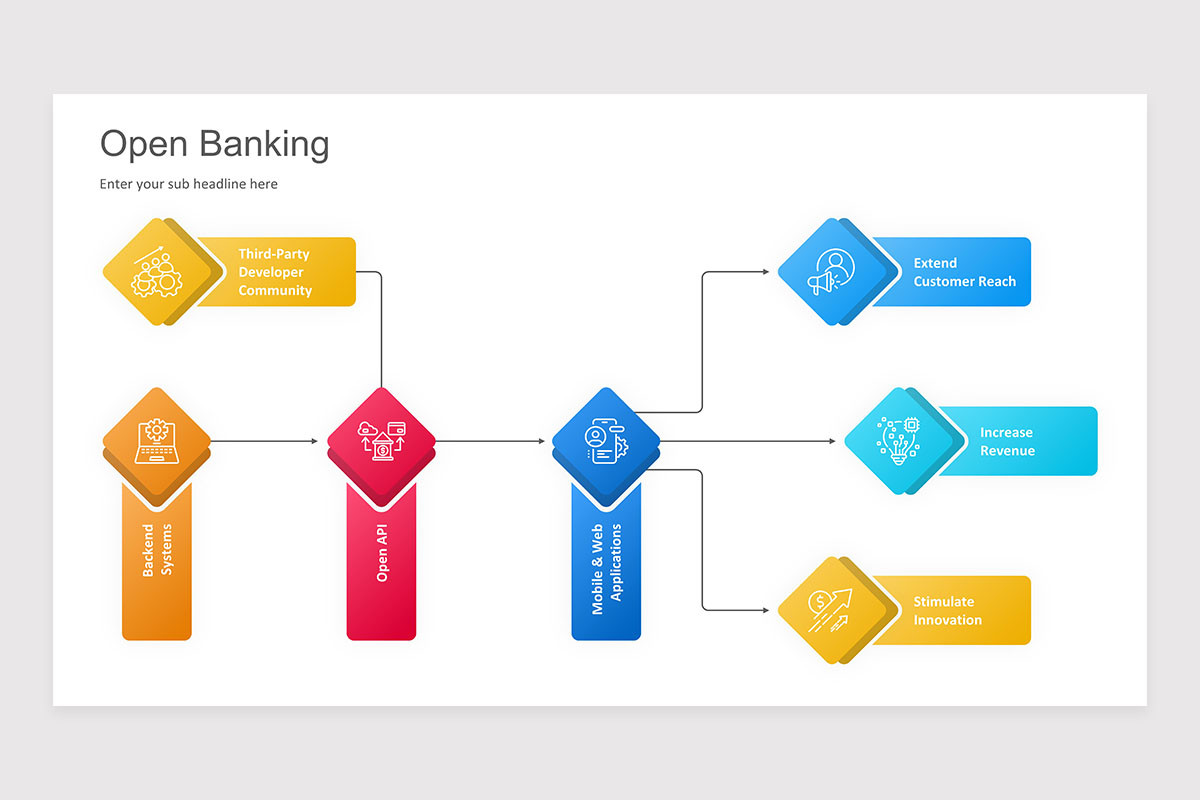 Open Banking

Enter your sub headline here

Third-Party Developer Community

Backend Systems

Open API

Mobile & Web Applications

Extend Customer Reach

Increase Revenue

Stimulate Innovation